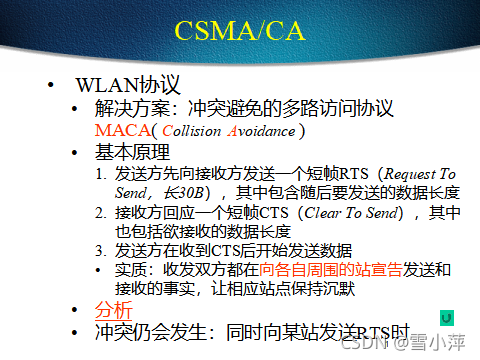 CSMA/CA

• WLAN协议
  • 解决方案：冲突避免的多路访问协议 MACA( Collision Avoidance )
  • 基本原理
    1. 发送方先向接收方发送一个短帧RTS（Request To Send，长30B），其中包含随后要发送的数据长度
    2. 接收方回应一个短帧CTS（Clear To Send），其中也包括欲接收的数据长度
    3. 发送方在收到CTS后开始发送数据
    • 实质：收发双方都在向各自周围的站宣告发送和接收的事实，让相应站点保持沉默
  • 分析
  • 冲突仍会发生：同时向某站发送RTS时

CSDN @雪小萍